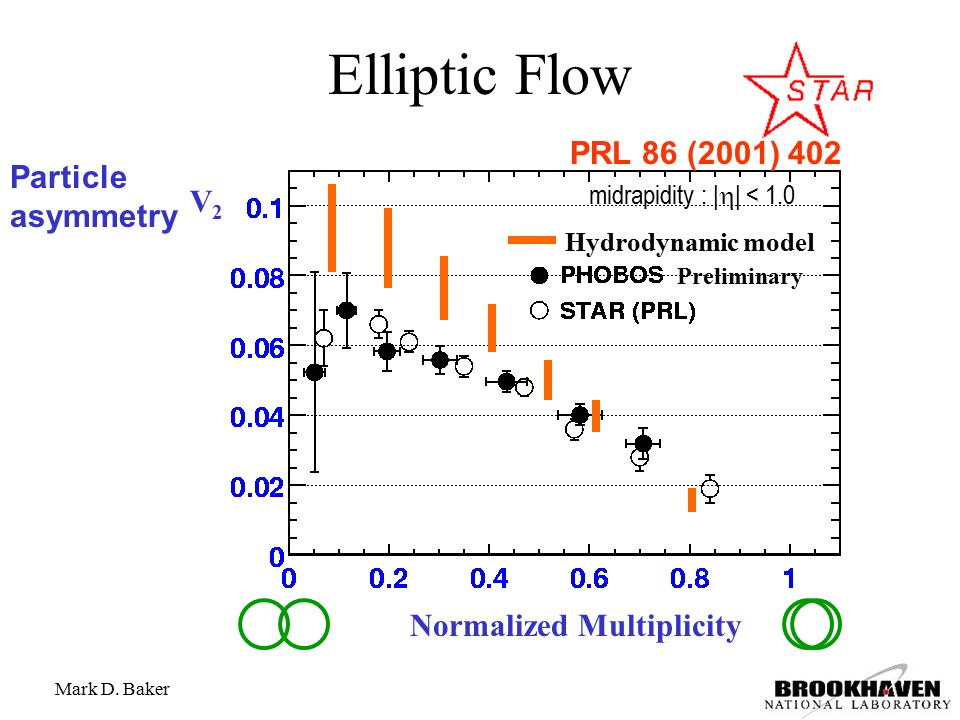 Elliptic Flow

STAR

PRL 86 (2001) 402

Particle asymmetry

$V_2$

midrapidity : $|\eta| < 1.0$

Hydrodynamic model

PHOBOS Preliminary

STAR (PRL)

0.1

0.08

0.06

0.04

0.02

0

0

0.2

0.4

0.6

0.8

1

Normalized Multiplicity

Mark D. Baker

BROOKHAVEN NATIONAL LABORATORY